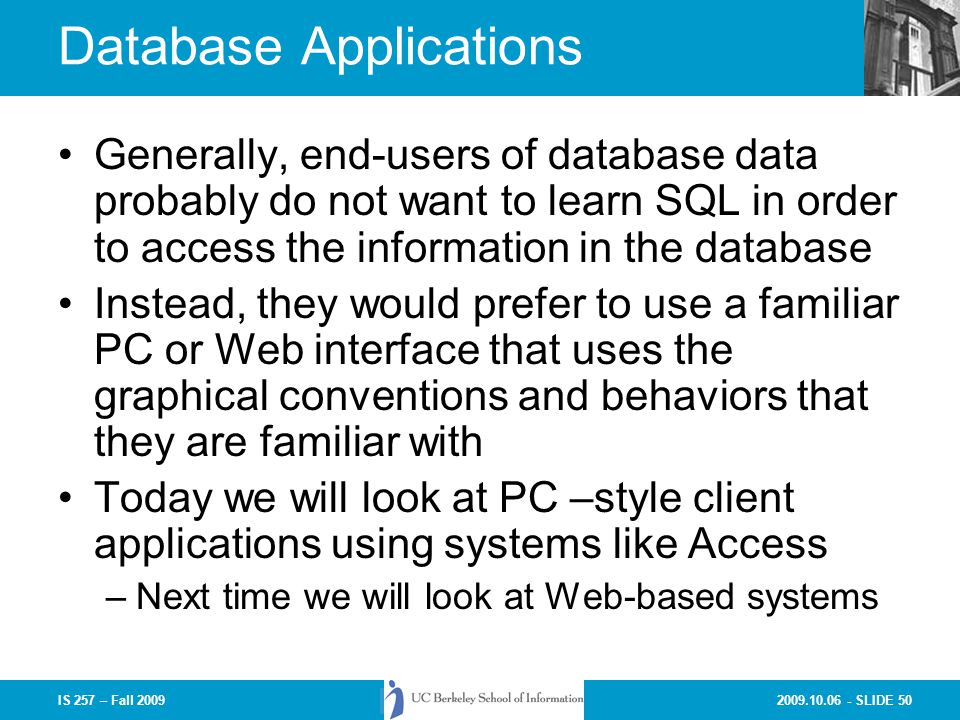 Database Applications

• Generally, end-users of database data probably do not want to learn SQL in order to access the information in the database

• Instead, they would prefer to use a familiar PC or Web interface that uses the graphical conventions and behaviors that they are familiar with

• Today we will look at PC –style client applications using systems like Access

– Next time we will look at Web-based systems

IS 257 – Fall 2009

UC Berkeley School of Information

2009.10.06 - SLIDE 50